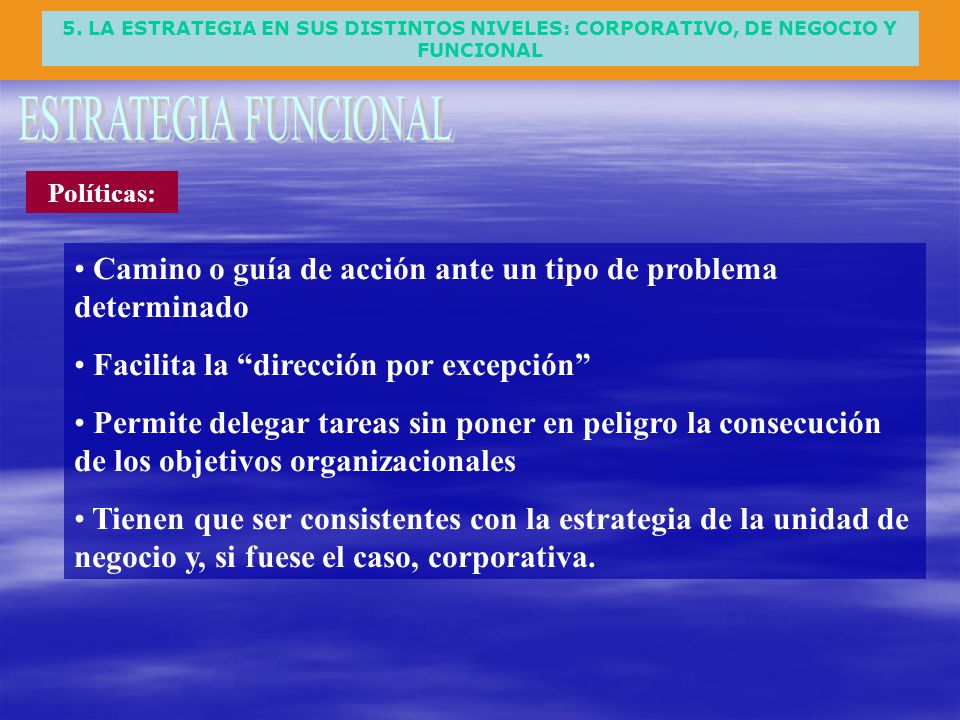 5. LA ESTRATEGIA EN SUS DISTINTOS NIVELES: CORPORATIVO, DE NEGOCIO Y FUNCIONAL

ESTRATEGIA FUNCIONAL

Políticas:

• Camino o guía de acción ante un tipo de problema determinado

• Facilita la “dirección por excepción”

• Permite delegar tareas sin poner en peligro la consecución de los objetivos organizacionales

• Tienen que ser consistentes con la estrategia de la unidad de negocio y, si fuese el caso, corporativa.